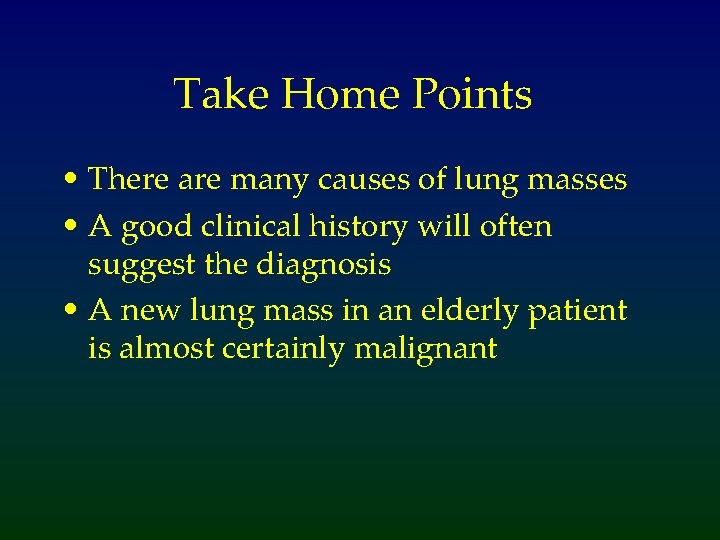 Take Home Points

• There are many causes of lung masses
• A good clinical history will often suggest the diagnosis
• A new lung mass in an elderly patient is almost certainly malignant